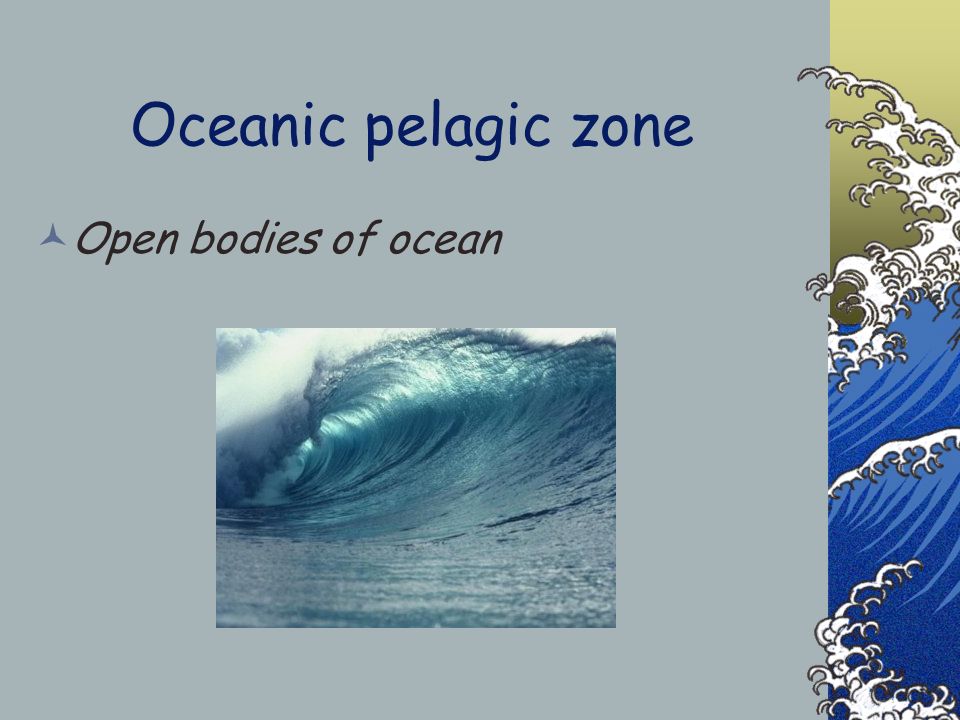 Oceanic pelagic zone

Open bodies of ocean